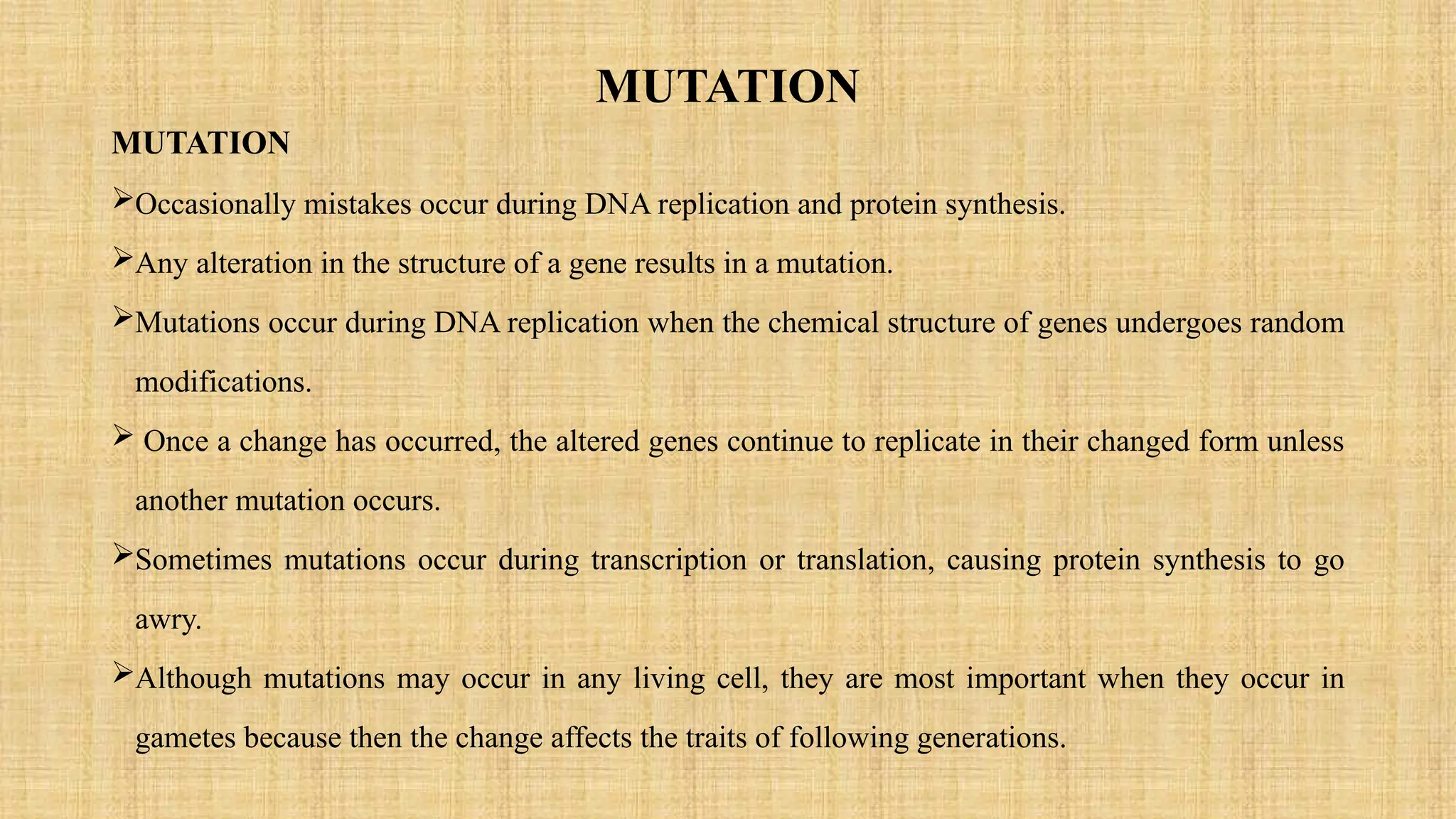 MUTATION

MUTATION

➢Occasionally mistakes occur during DNA replication and protein synthesis.

➢Any alteration in the structure of a gene results in a mutation.

➢Mutations occur during DNA replication when the chemical structure of genes undergoes random modifications.

➢ Once a change has occurred, the altered genes continue to replicate in their changed form unless another mutation occurs.

➢Sometimes mutations occur during transcription or translation, causing protein synthesis to go awry.

➢Although mutations may occur in any living cell, they are most important when they occur in gametes because then the change affects the traits of following generations.